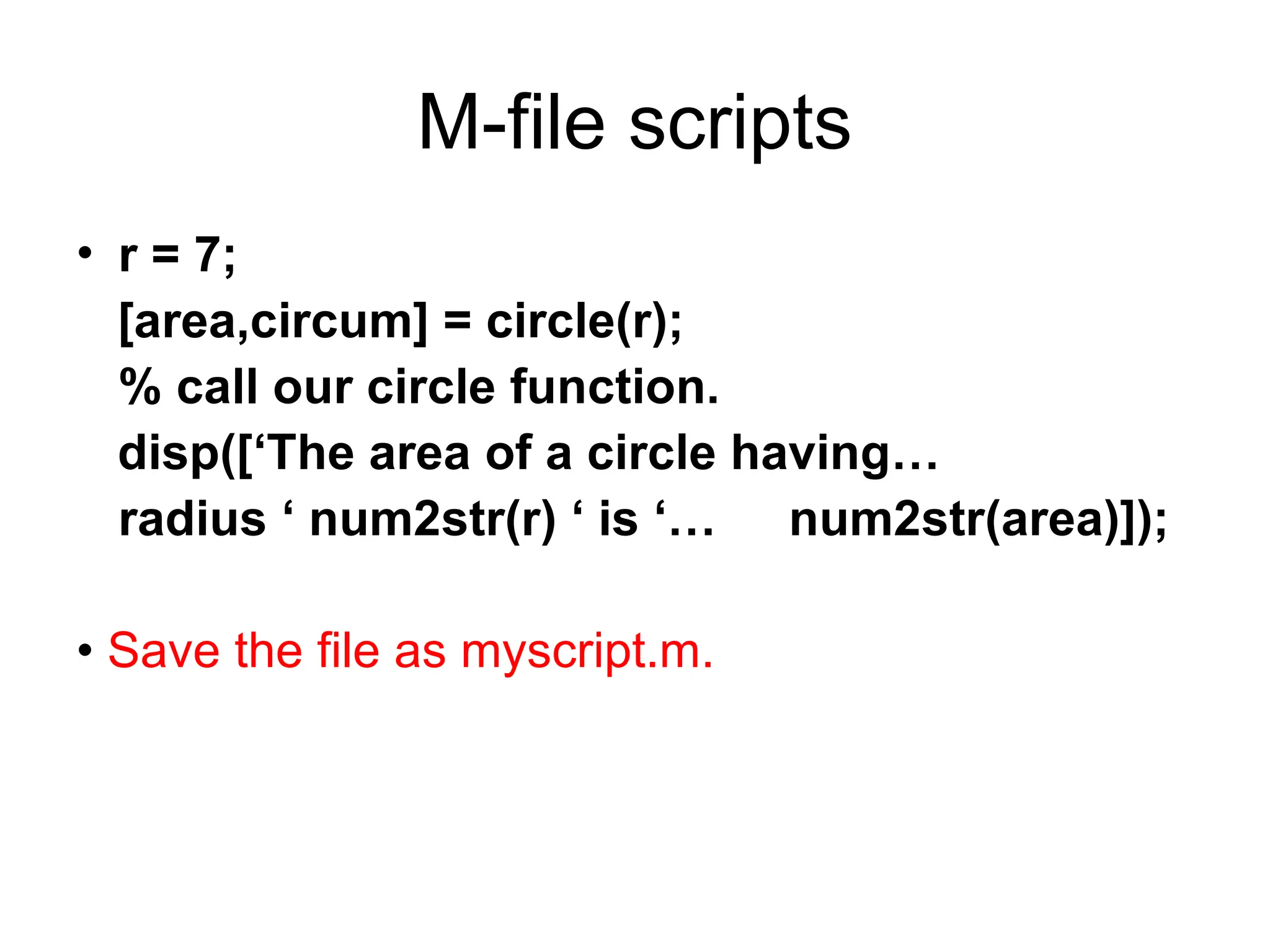 M-file scripts

• r = 7;
[area,circum] = circle(r);
% call our circle function.
disp([‘The area of a circle having…
radius ‘ num2str(r) ‘ is ‘…     num2str(area)]);

• Save the file as myscript.m.